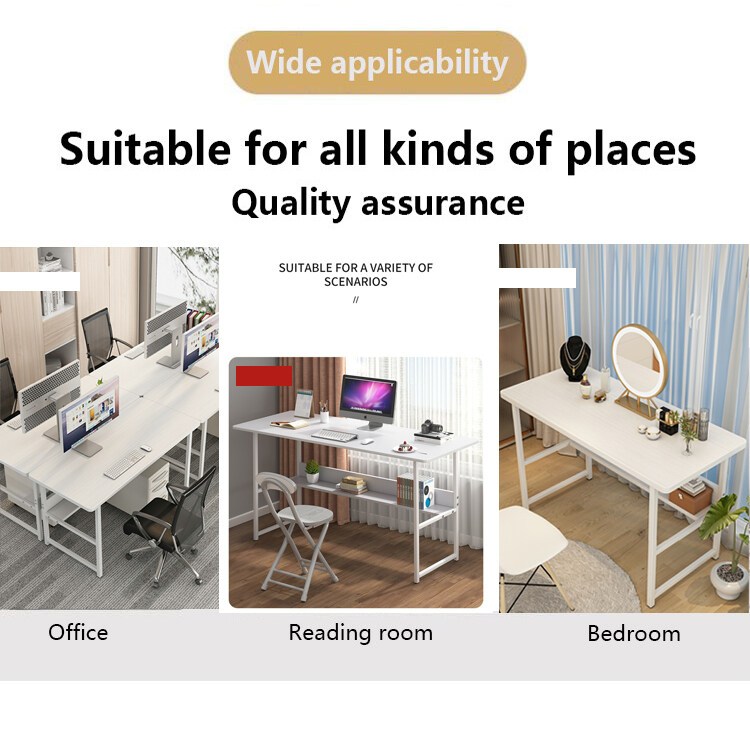 Wide applicability

Suitable for all kinds of places

Quality assurance

SUITABLE FOR A VARIETY OF SCENARIOS

//

Office

Reading room

Bedroom